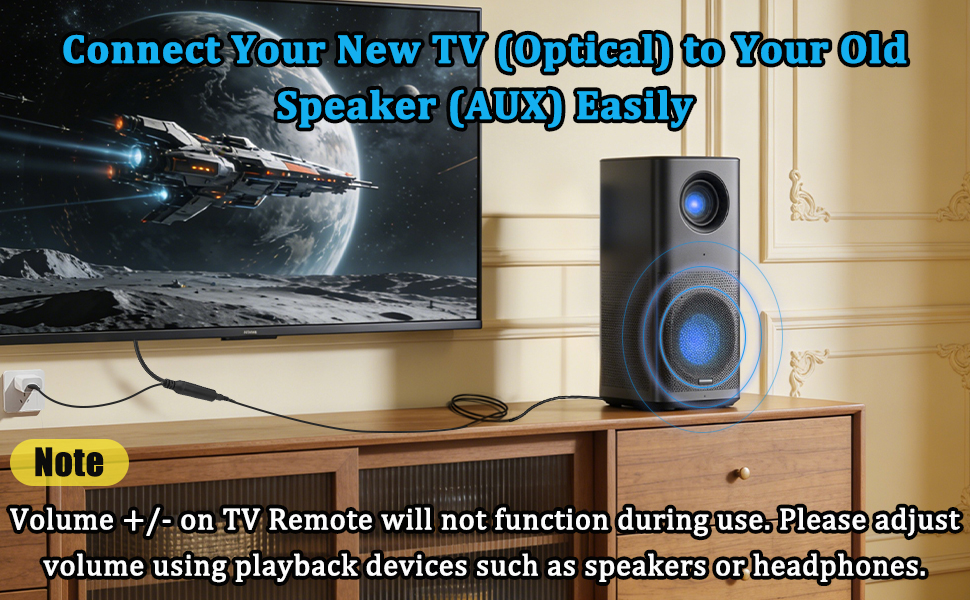 Connect Your New TV (Optical) to Your Old Speaker (AUX) Easily

Note

Volume +/- on TV Remote will not function during use. Please adjust volume using playback devices such as speakers or headphones.